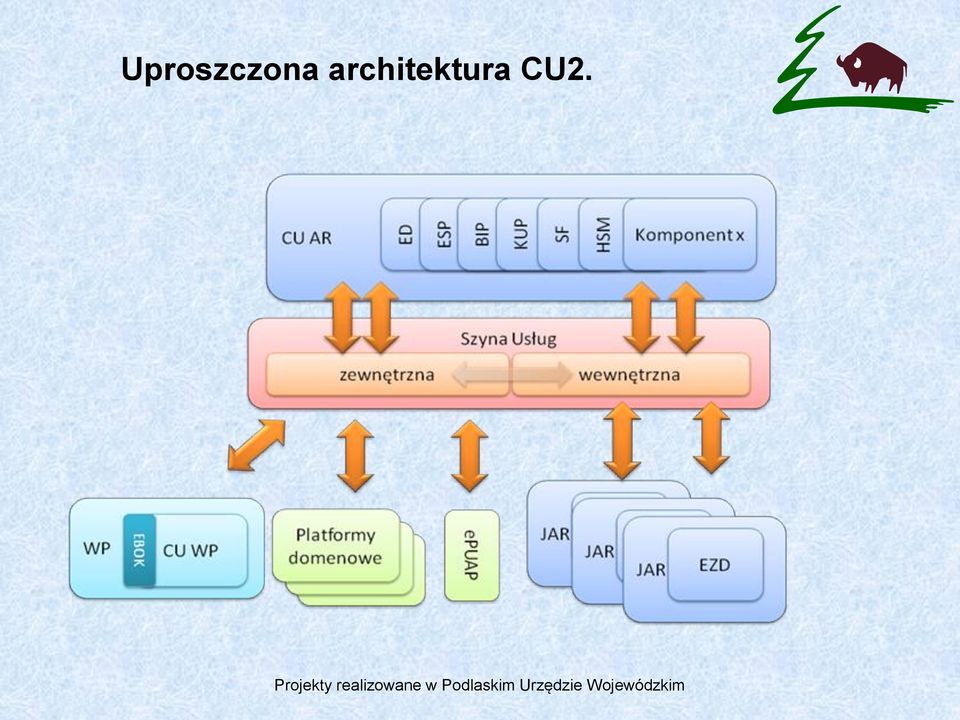 Uproszczona architektura CU2.

CU AR

ED

ESP

BIP

KUP

SF

HSM

Komponent x

Szyna Usług

zewnętrzna

wewnętrzna

WP

EBOK

CU WP

Platformy domenowe

ePUAP

JAR

JAR

JAR

EZD

Projekty realizowane w Podlaskim Urzędzie Wojewódzkim